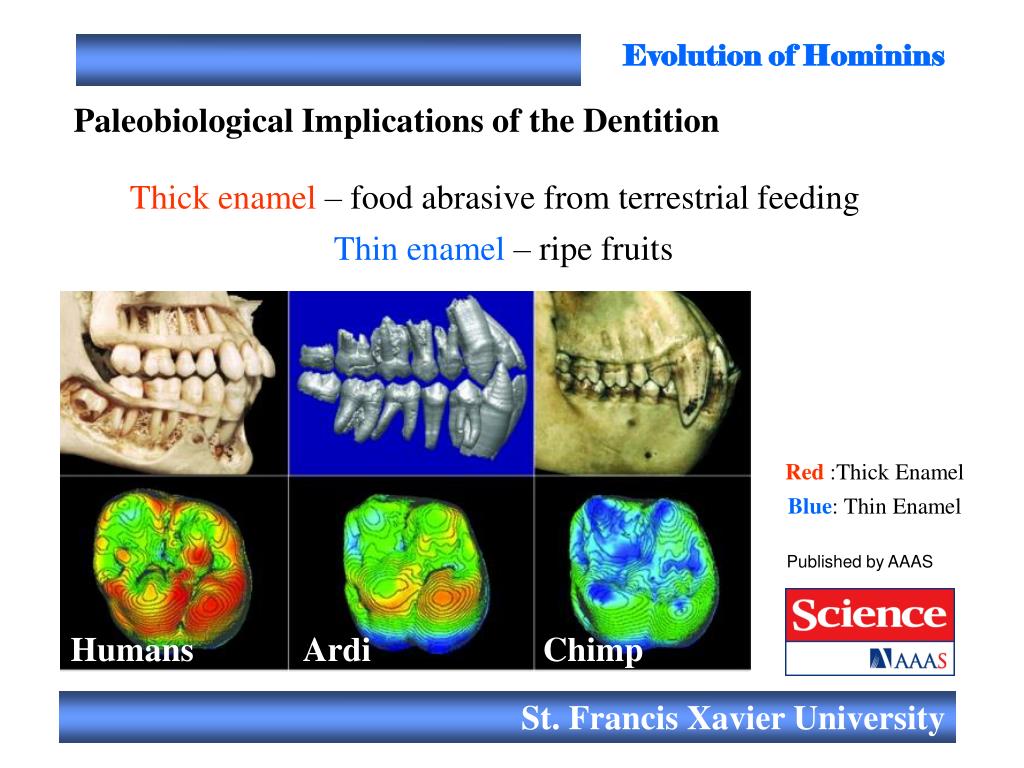 Evolution of Hominins

Paleobiological Implications of the Dentition

Thick enamel – food abrasive from terrestrial feeding

Thin enamel – ripe fruits

Humans

Ardi

Chimp

Red :Thick Enamel

Blue: Thin Enamel

Published by AAAS

Science

AAAS

St. Francis Xavier University